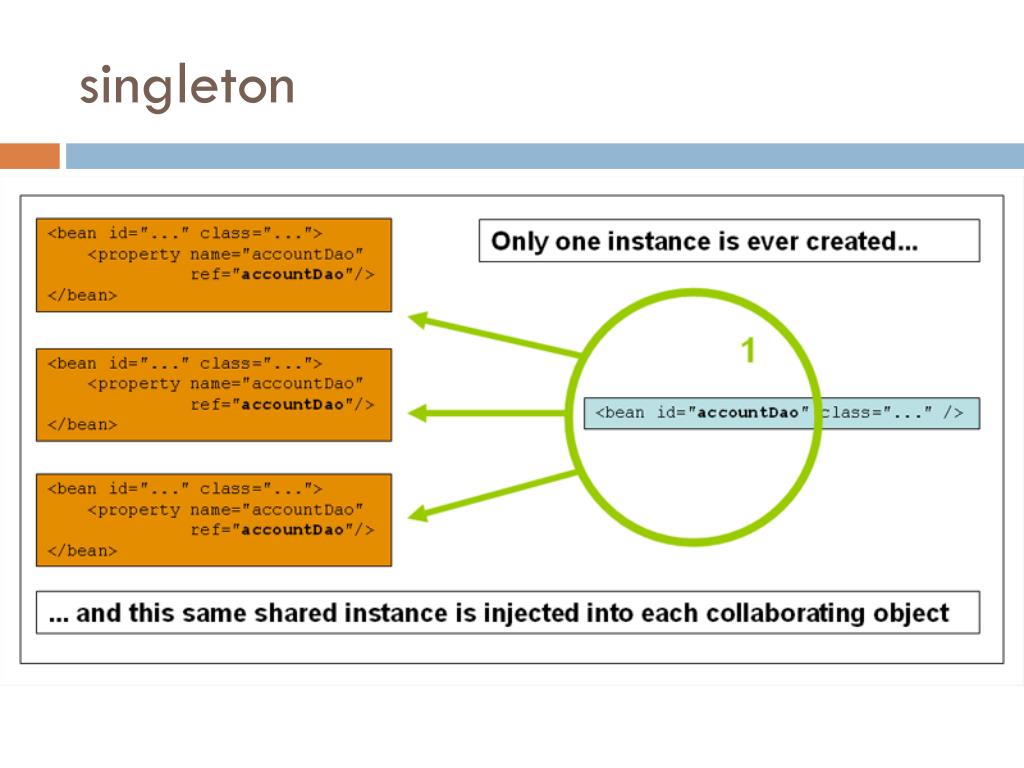 singleton

<bean id="..." class="...">
<property name="accountDao"
ref="accountDao"/>
</bean>

<bean id="..." class="...">
<property name="accountDao"
ref="accountDao"/>
</bean>

<bean id="..." class="...">
<property name="accountDao"
ref="accountDao"/>
</bean>

Only one instance is ever created...

1

<bean id="accountDao" class="..." />

... and this same shared instance is injected into each collaborating object